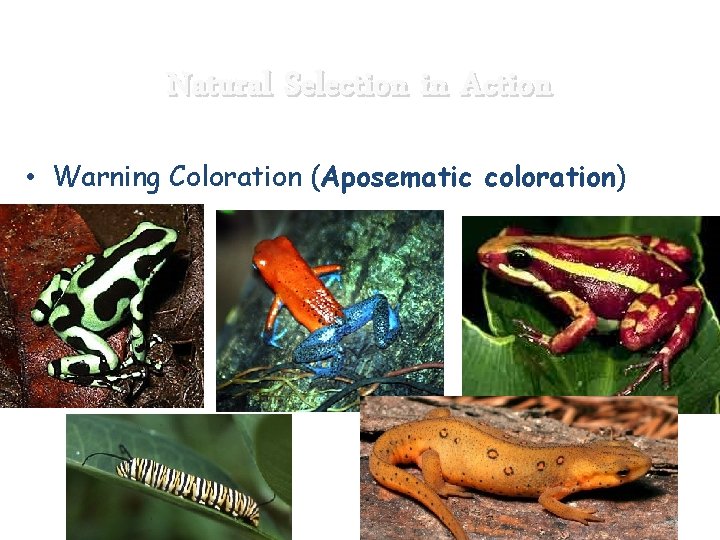 Natural Selection in Action

• Warning Coloration (Aposematic coloration)